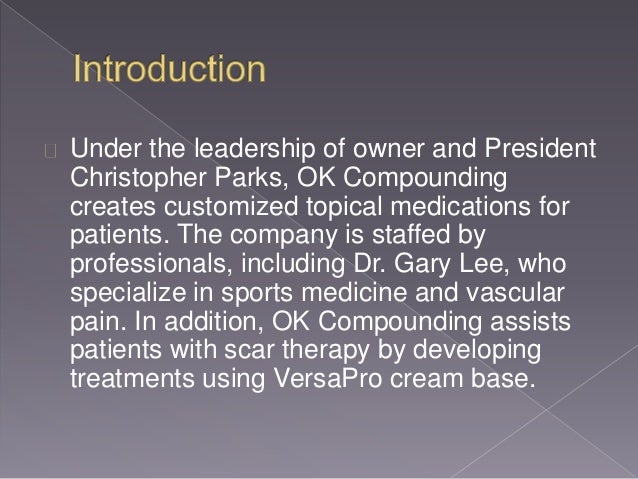 Introduction

Under the leadership of owner and President Christopher Parks, OK Compounding creates customized topical medications for patients. The company is staffed by professionals, including Dr. Gary Lee, who specialize in sports medicine and vascular pain. In addition, OK Compounding assists patients with scar therapy by developing treatments using VersaPro cream base.